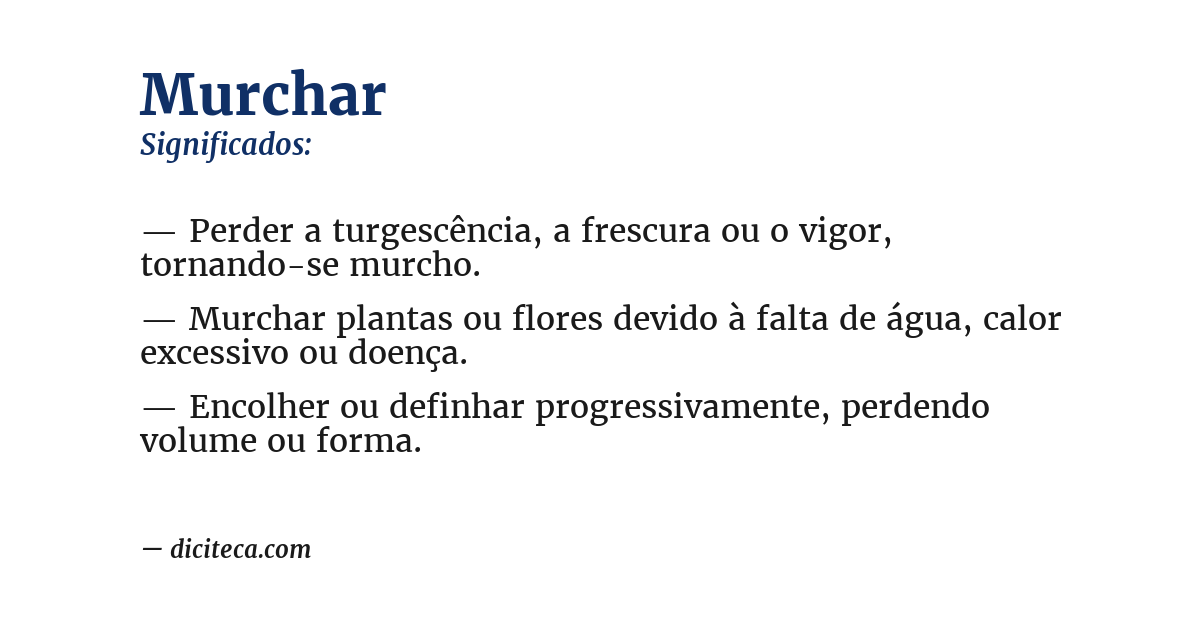 Murchar
Significados:

— Perder a turgescência, a frescura ou o vigor, tornando-se murcho.

— Murchar plantas ou flores devido à falta de água, calor excessivo ou doença.

— Encolher ou definhar progressivamente, perdendo volume ou forma.

— diciteca.com